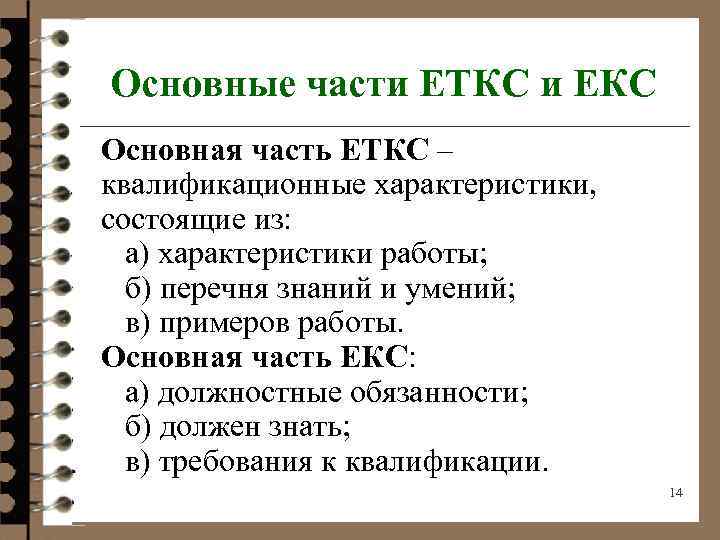 Основные части ЕТКС и ЕКС

Основная часть ЕТКС – квалификационные характеристики, состоящие из:
а) характеристики работы;
б) перечня знаний и умений;
в) примеров работы.
Основная часть ЕКС:
а) должностные обязанности;
б) должен знать;
в) требования к квалификации.

14